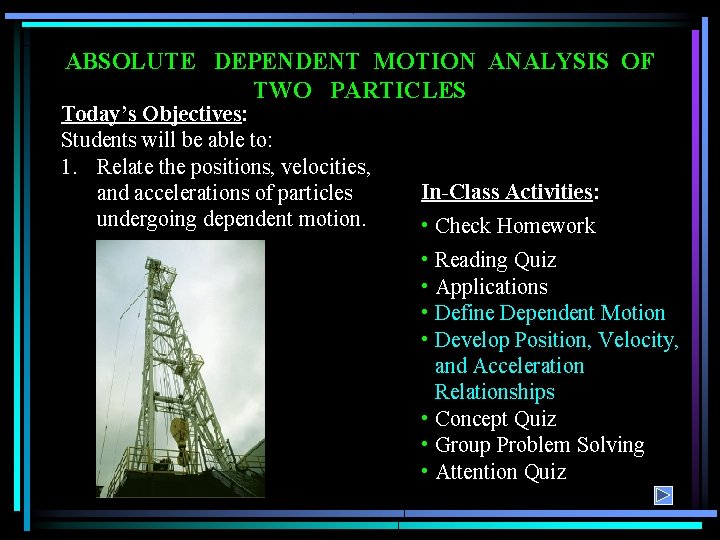 ABSOLUTE DEPENDENT MOTION ANALYSIS OF TWO PARTICLES

Today's Objectives:
Students will be able to:
1. Relate the positions, velocities, and accelerations of particles undergoing dependent motion.

In-Class Activities:
• Check Homework
• Reading Quiz
• Applications
• Define Dependent Motion
• Develop Position, Velocity, and Acceleration Relationships
• Concept Quiz
• Group Problem Solving
• Attention Quiz